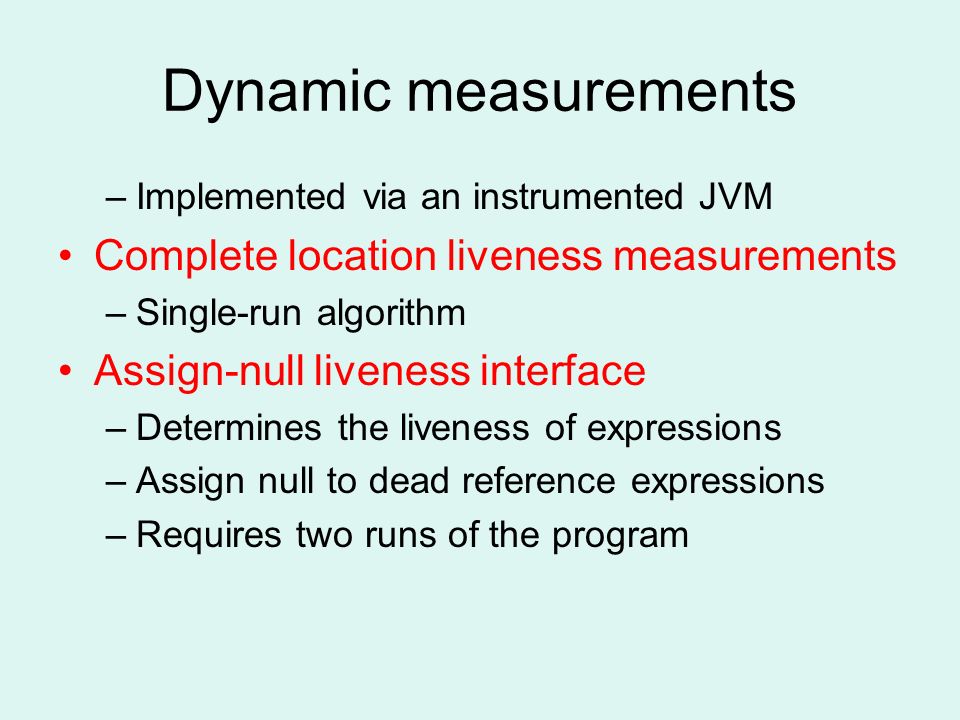 Dynamic measurements

– Implemented via an instrumented JVM

• Complete location liveness measurements

– Single-run algorithm

• Assign-null liveness interface

– Determines the liveness of expressions

– Assign null to dead reference expressions

– Requires two runs of the program